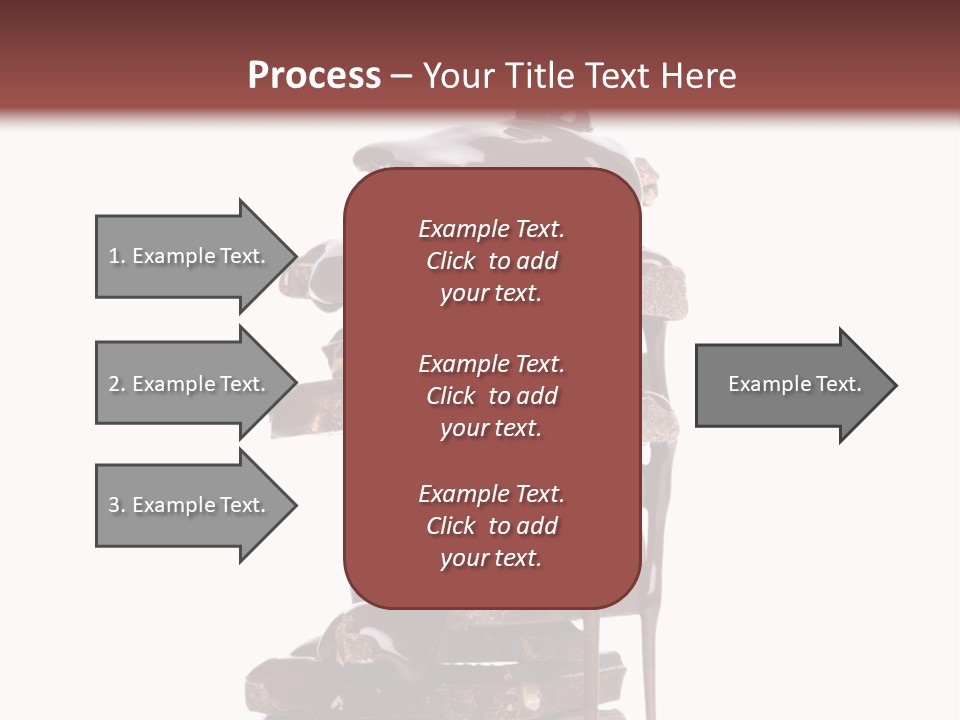 Process – Your Title Text Here

1. Example Text.

2. Example Text.

3. Example Text.

Example Text. Click to add your text.

Example Text. Click to add your text.

Example Text. Click to add your text.

Example Text.